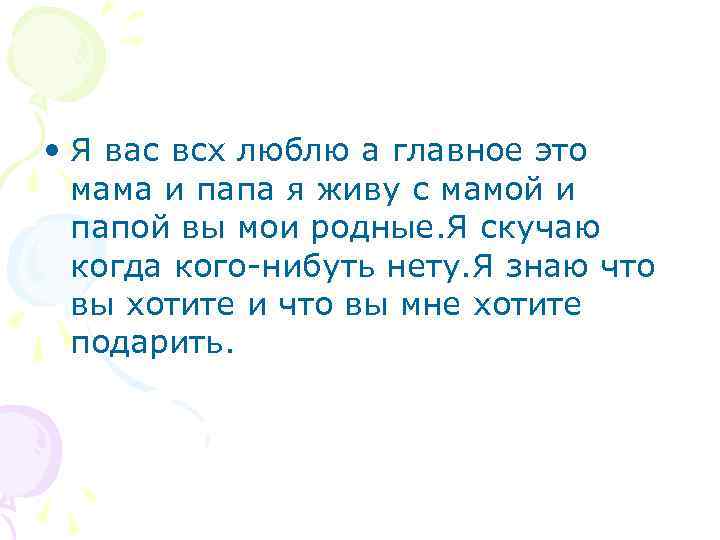 • Я вас всх люблю а главное это мама и папа я живу с мамой и папой вы мои родные.Я скучаю когда кого-нибуть нету.Я знаю что вы хотите и что вы мне хотите подарить.